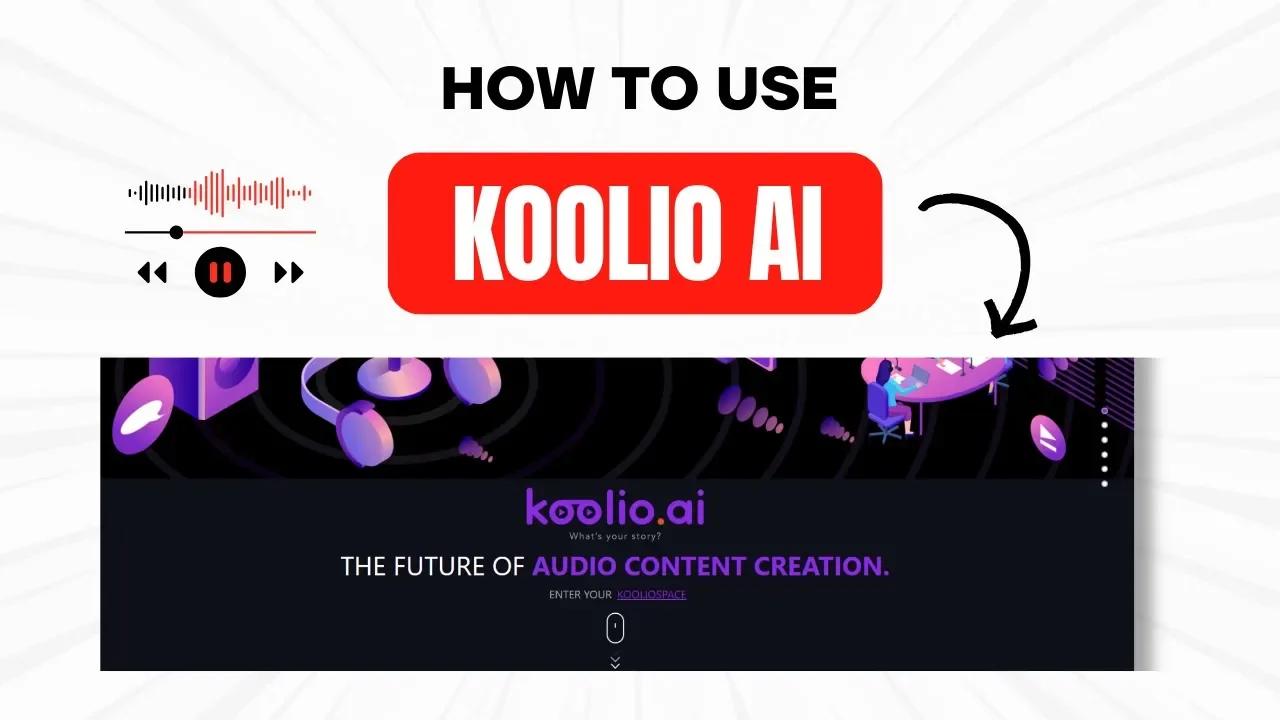 HOW TO USE

KOOLIO AI

koolio.ai
What's your story?

THE FUTURE OF AUDIO CONTENT CREATION.

ENTER YOUR KOOLIOSPACE